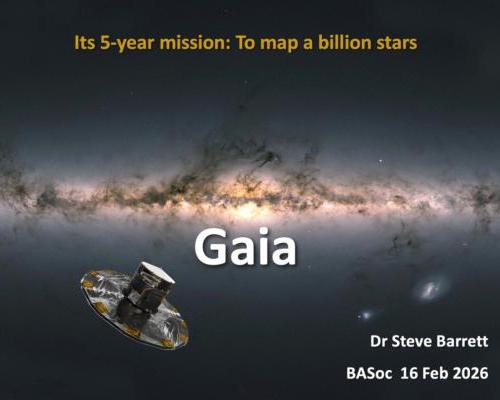 Its 5-year mission: To map a billion stars

Gaia

Dr Steve Barrett

BASoc 16 Feb 2026